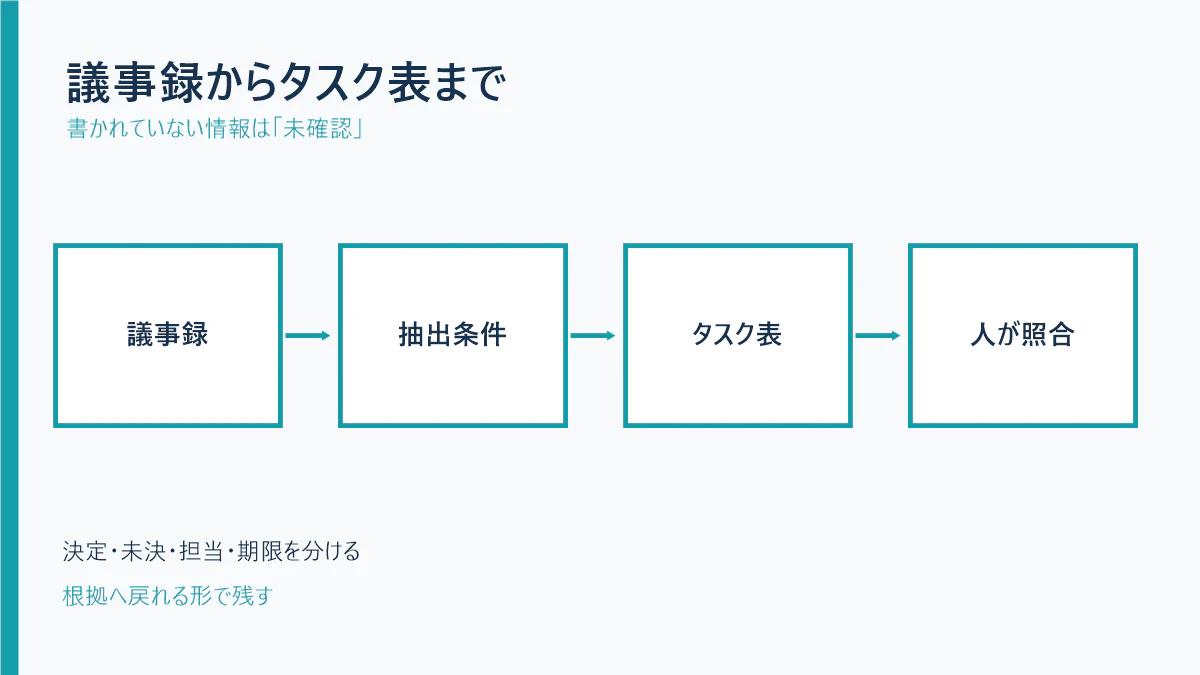 議事録からタスク表まで

書かれていない情報は「未確認」

議事録

抽出条件

タスク表

人が照合

決定・未決・担当・期限を分ける

根拠へ戻れる形で残す